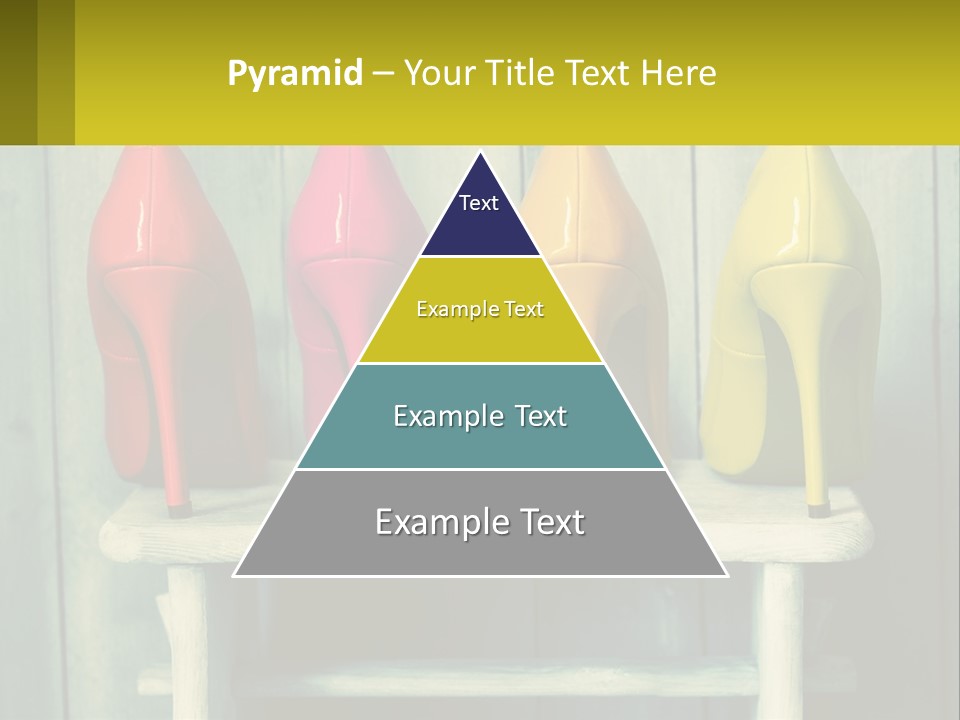 Pyramid – Your Title Text Here

Text

Example Text

Example Text

Example Text